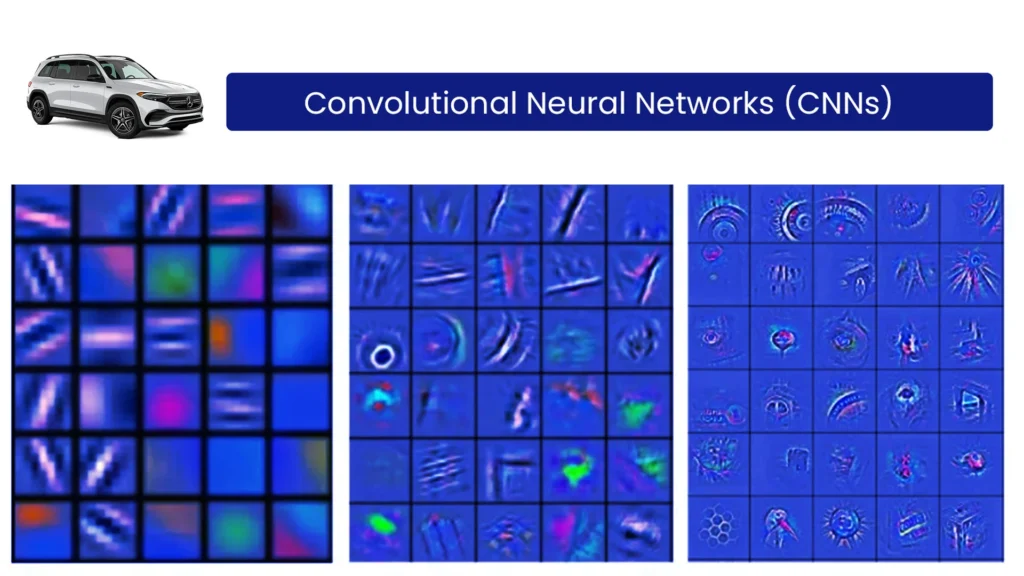 Convolutional Neural Networks (CNNs)